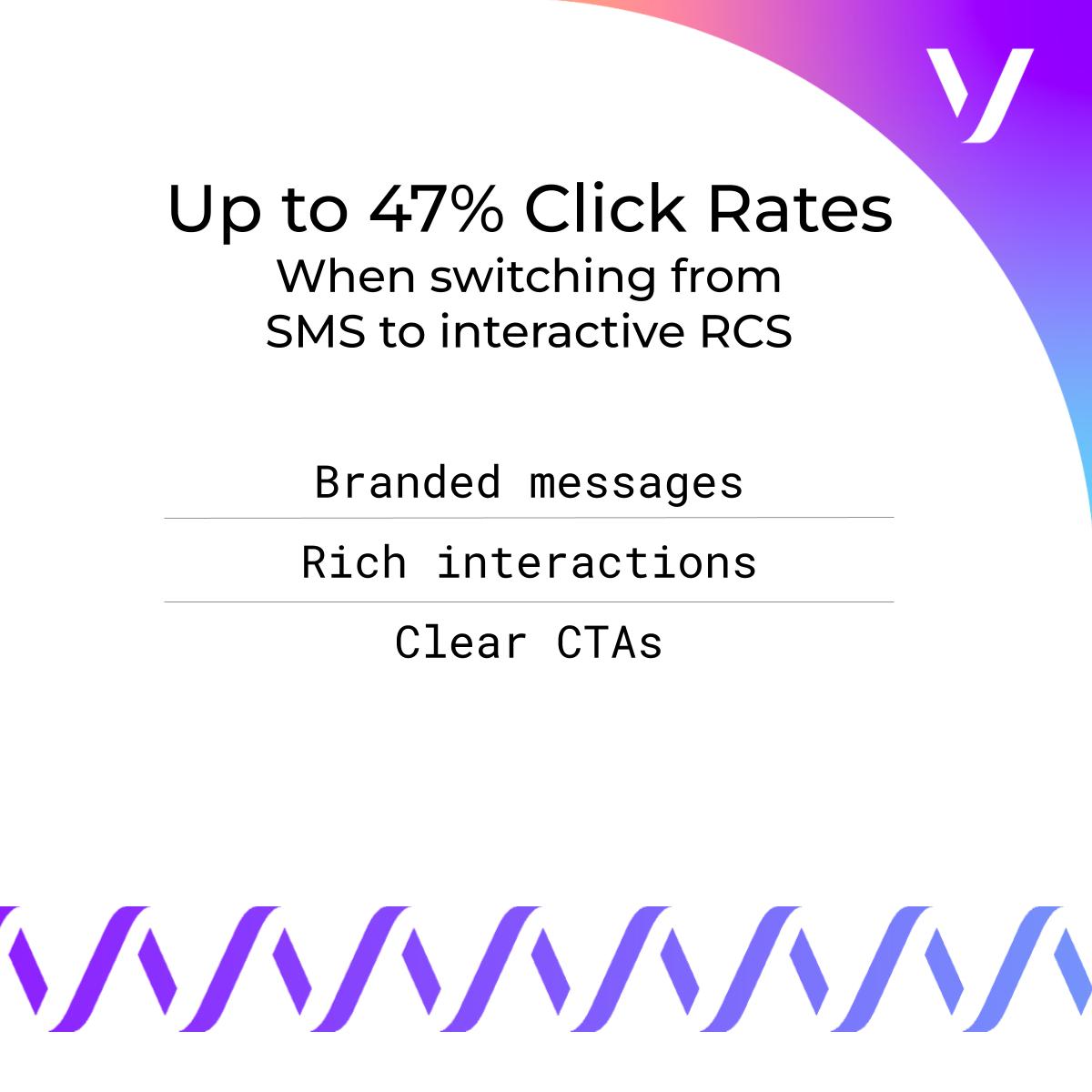 Up to 47% Click Rates
When switching from SMS to interactive RCS

Branded messages

Rich interactions

Clear CTAs